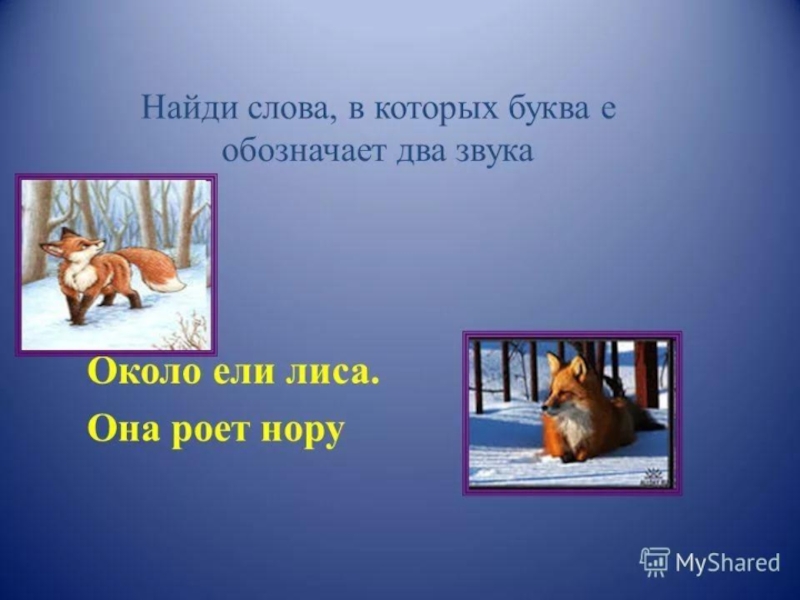 Найди слова, в которых буква е обозначает два звука

Около ели лиса.

Она роет нору

MyShared